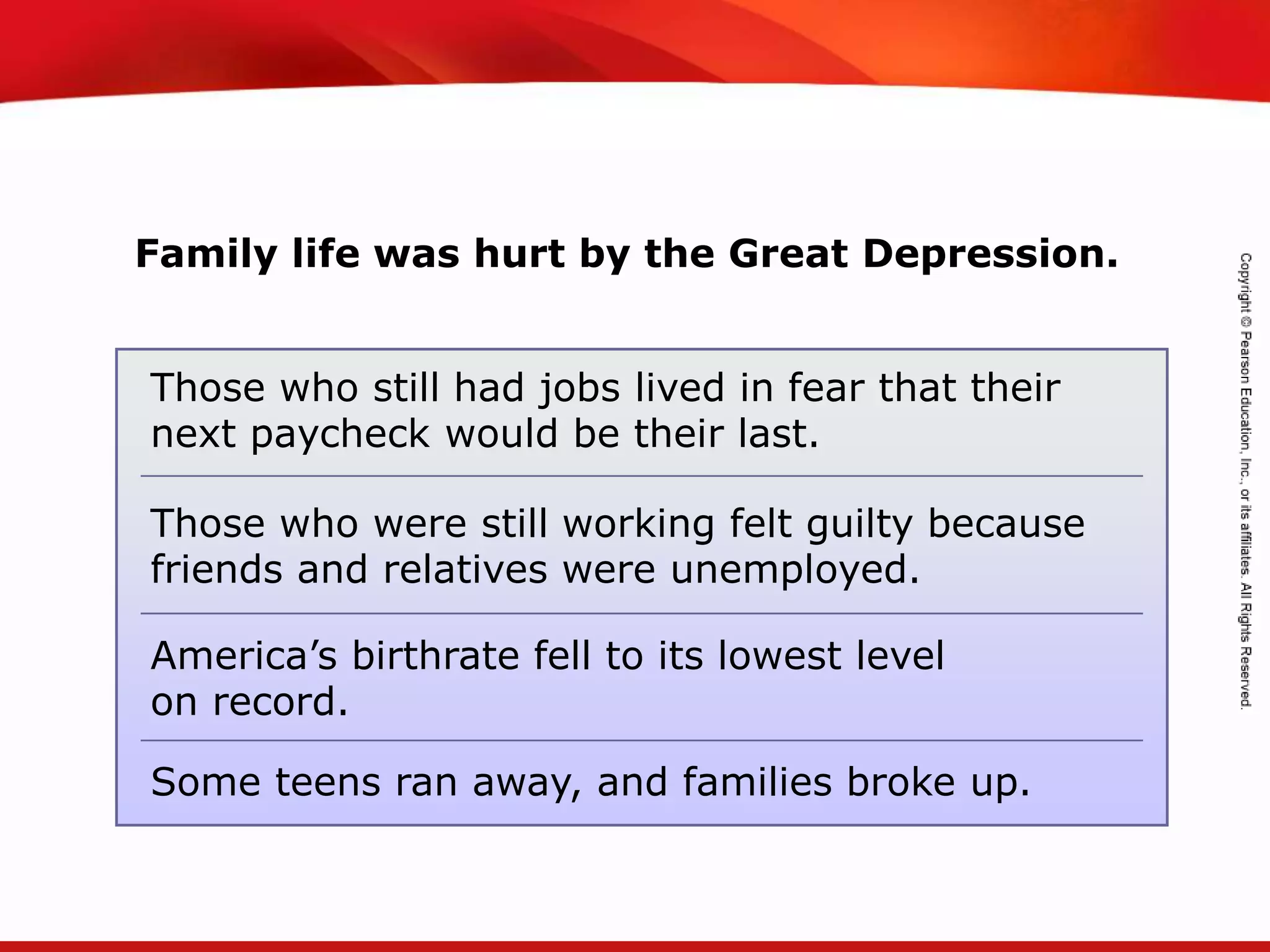 Family life was hurt by the Great Depression.

Those who still had jobs lived in fear that their next paycheck would be their last.

Those who were still working felt guilty because friends and relatives were unemployed.

America's birthrate fell to its lowest level on record.

Some teens ran away, and families broke up.

Copyright © Pearson Education, Inc., or its affiliates. All Rights Reserved.